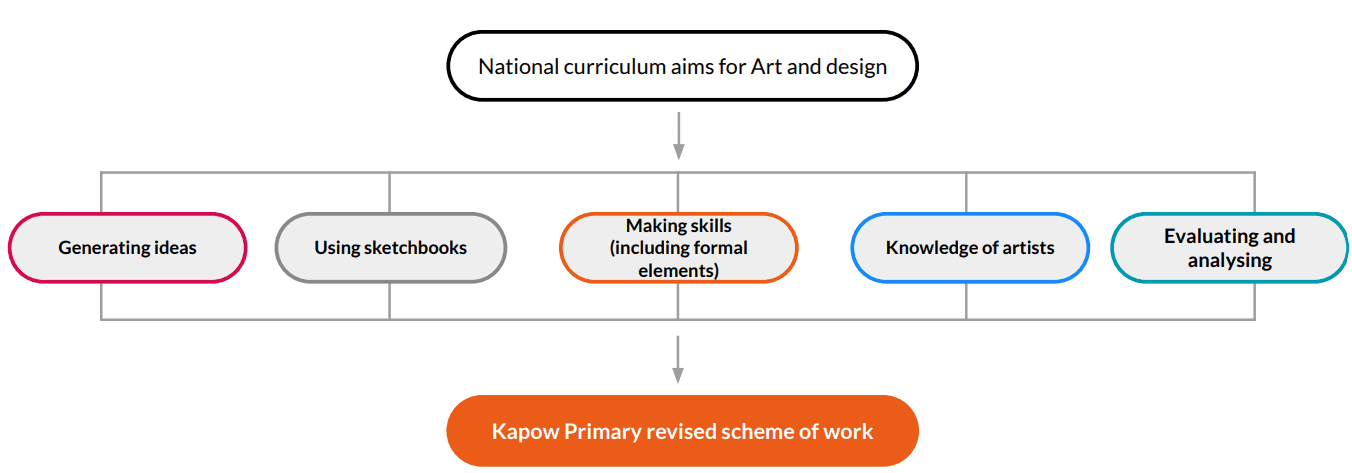 National curriculum aims for Art and design

Generating ideas

Using sketchbooks

Making skills (including formal elements)

Knowledge of artists

Evaluating and analysing

Kapow Primary revised scheme of work